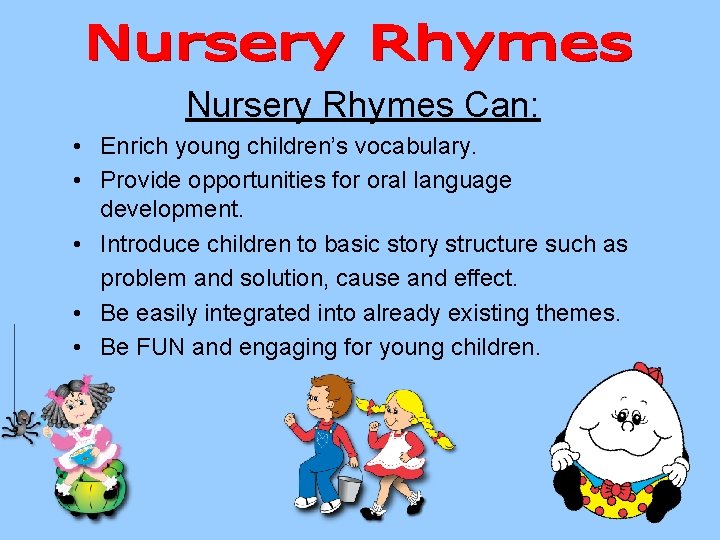 Nursery Rhymes

Nursery Rhymes Can:

• Enrich young children's vocabulary.
• Provide opportunities for oral language development.
• Introduce children to basic story structure such as problem and solution, cause and effect.
• Be easily integrated into already existing themes.
• Be FUN and engaging for young children.